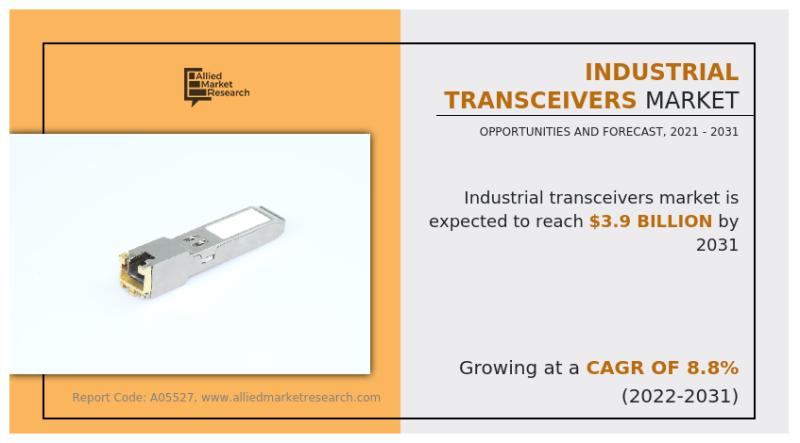 Allied Market Research

INDUSTRIAL TRANSCEIVERS MARKET

OPPORTUNITIES AND FORECAST, 2021 - 2031

Industrial transceivers market is expected to reach $3.9 BILLION by 2031

Growing at a CAGR OF 8.8% (2022-2031)

Report Code: A05527, www.alliedmarketresearch.com